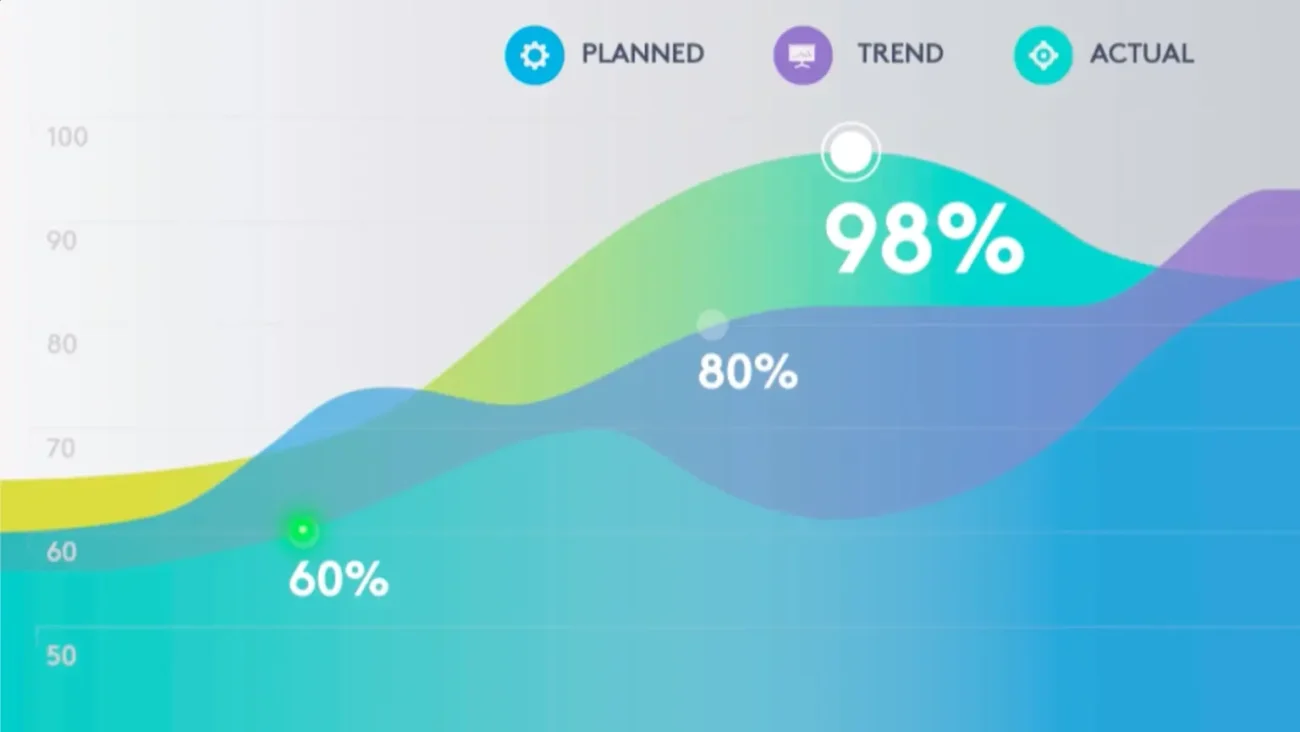 PLANNED TREND ACTUAL

100
90
80
70
60
50

98%
80%
60%